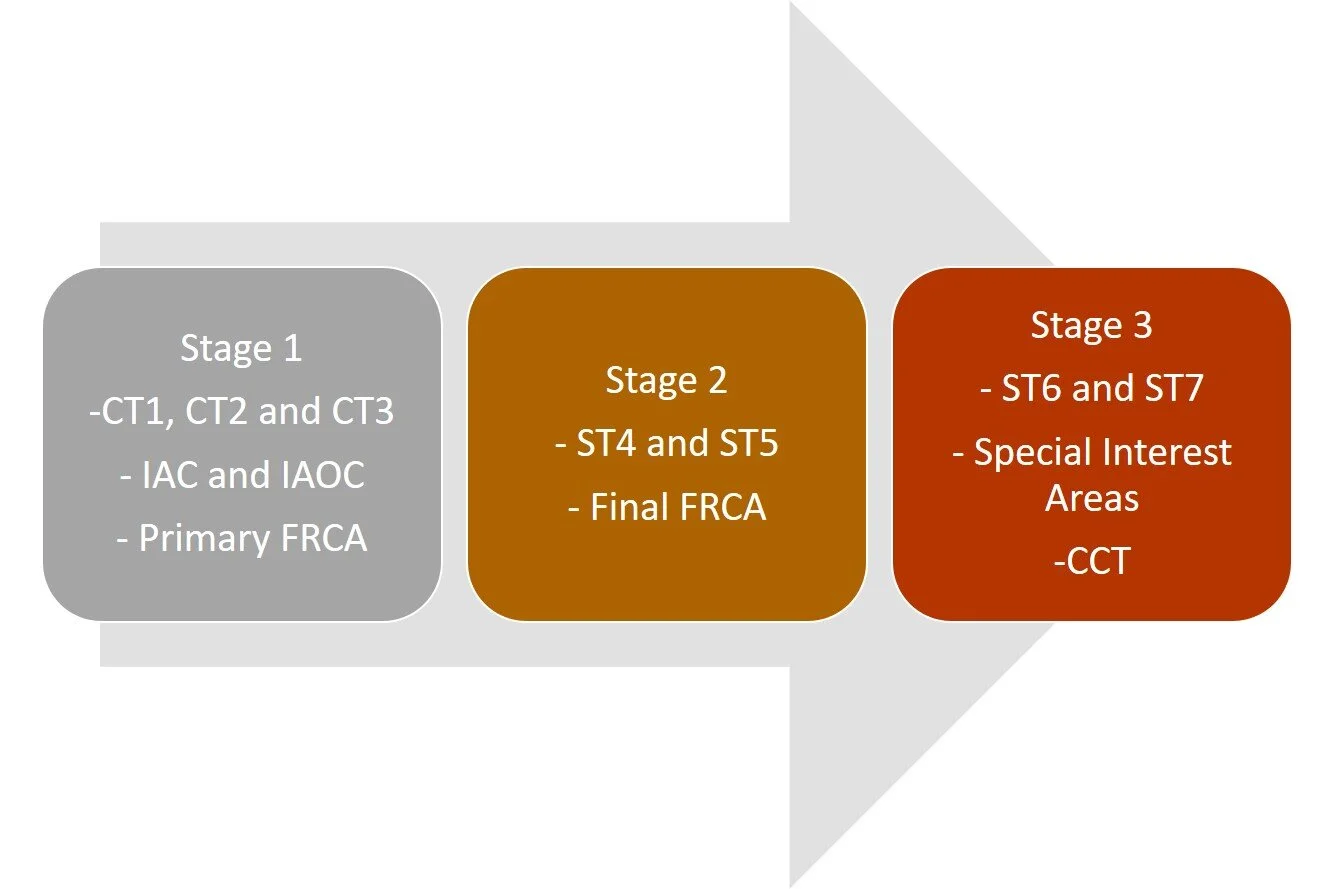 Stage 1
-CT1, CT2 and CT3
- IAC and IAOC
- Primary FRCA

Stage 2
- ST4 and ST5
- Final FRCA

Stage 3
- ST6 and ST7
- Special Interest Areas
-CCT